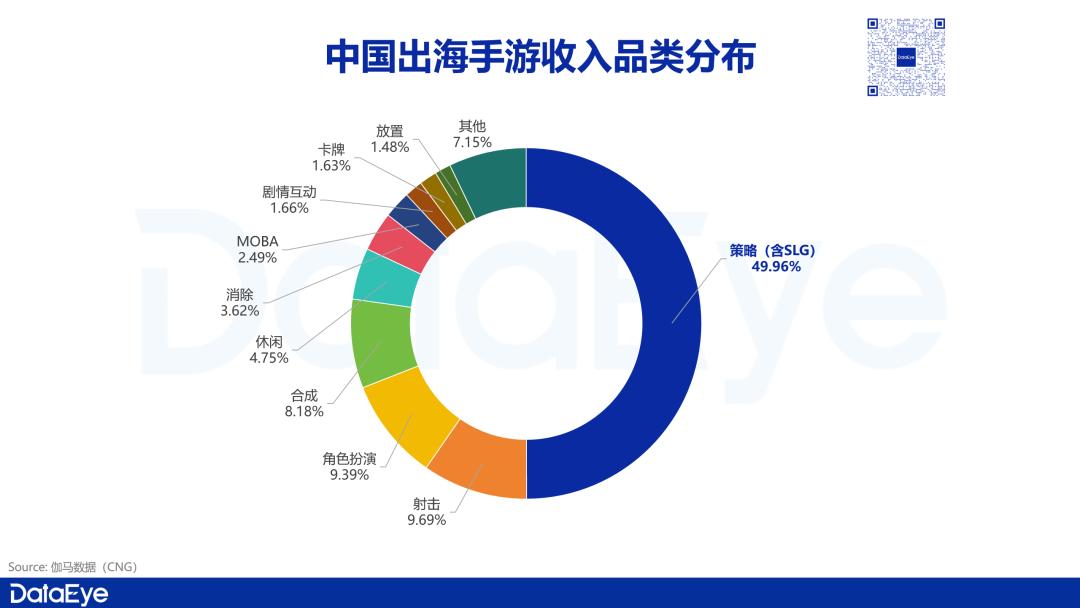 中国出海手游收入品类分布

DataEye

其他
7.15%

放置
1.48%

卡牌
1.63%

剧情互动
1.66%

MOBA
2.49%

消除
3.62%

休闲
4.75%

合成
8.18%

角色扮演
9.39%

射击
9.69%

策略（含SLG）
49.96%

DataEye

Source: 伽马数据（CNG）

DataEye